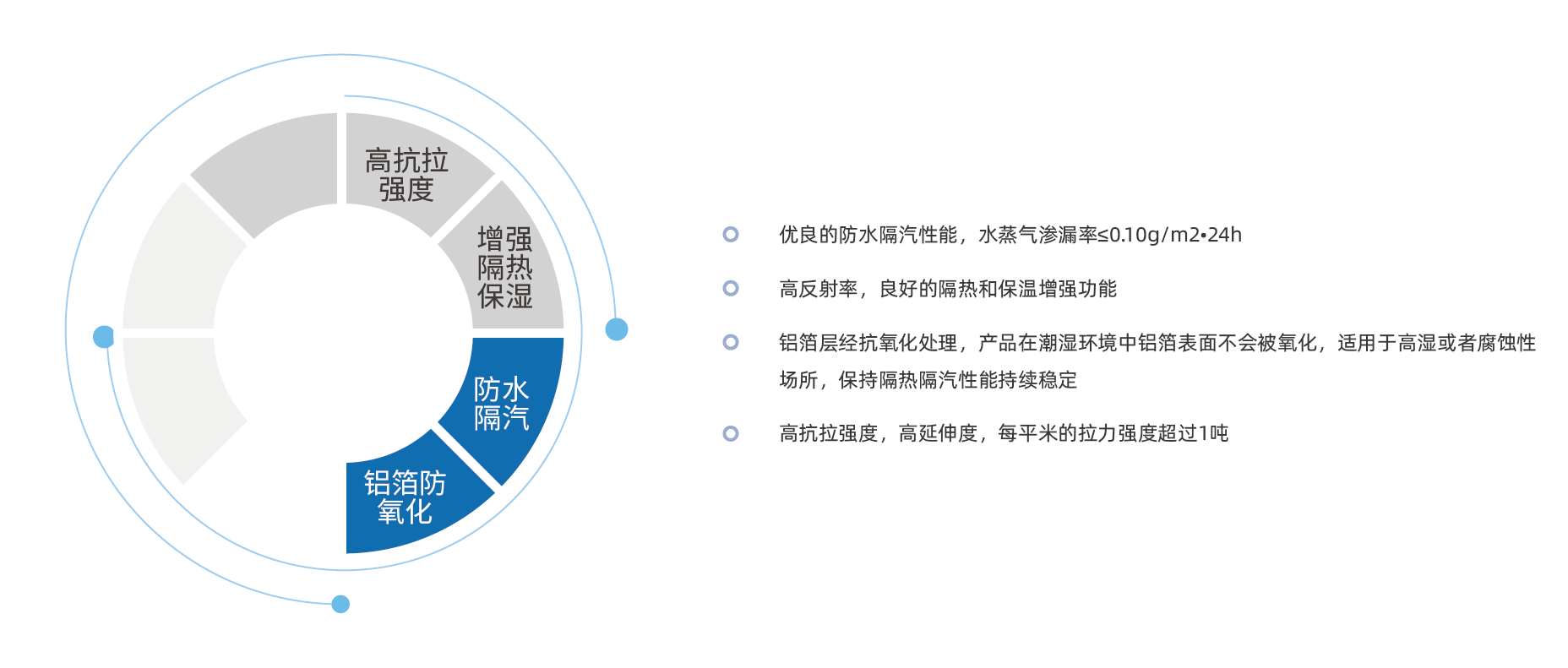 高抗拉强度

增强隔热保湿

防水隔汽

铝箔防氧化

优良的防水隔汽性能，水蒸气渗漏率≤0.10g/m2•24h

高反射率，良好的隔热和保温增强功能

铝箔层经抗氧化处理，产品在潮湿环境中铝箔表面不会被氧化，适用于高湿或者腐蚀性场所，保持隔热隔汽性能持续稳定

高抗拉强度，高延伸度，每平米的拉力强度超过1吨